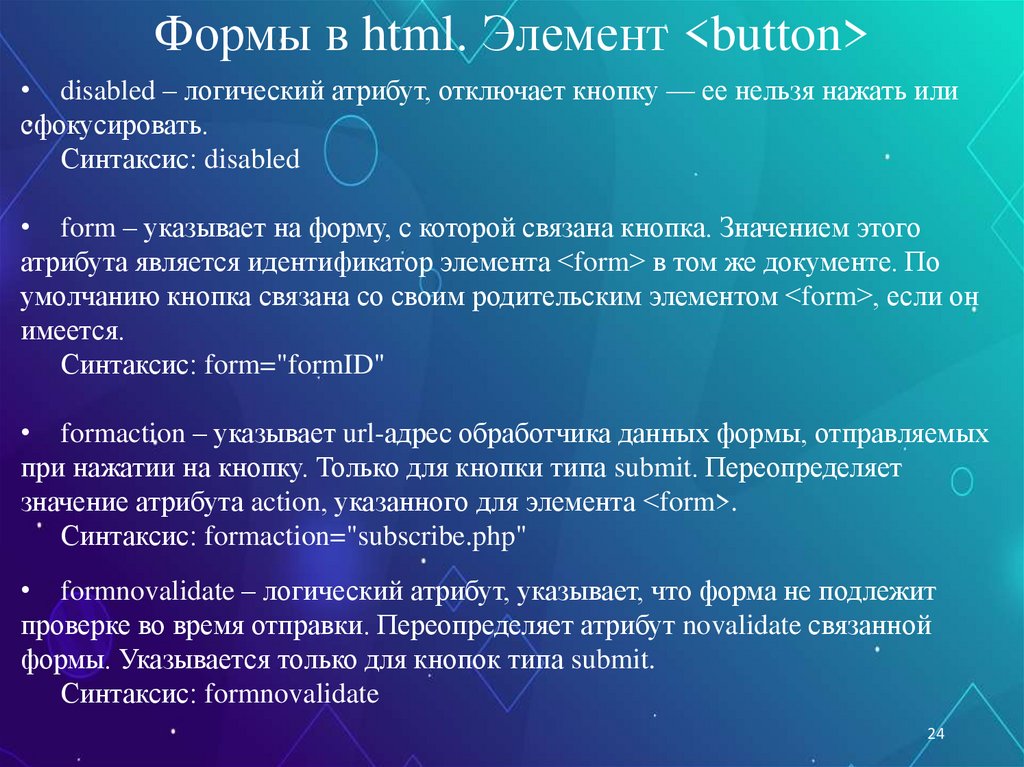 Формы в html. Элемент <button>

• disabled – логический атрибут, отключает кнопку — ее нельзя нажать или сфокусировать.
Синтаксис: disabled

• form – указывает на форму, с которой связана кнопка. Значением этого атрибута является идентификатор элемента <form> в том же документе. По умолчанию кнопка связана со своим родительским элементом <form>, если он имеется.
Синтаксис: form="formID"

• formaction – указывает url-адрес обработчика данных формы, отправляемых при нажатии на кнопку. Только для кнопки типа submit. Переопределяет значение атрибута action, указанного для элемента <form>.
Синтаксис: formaction="subscribe.php"

• formnovalidate – логический атрибут, указывает, что форма не подлежит проверке во время отправки. Переопределяет атрибут novalidate связанной формы. Указывается только для кнопок типа submit.
Синтаксис: formnovalidate

24